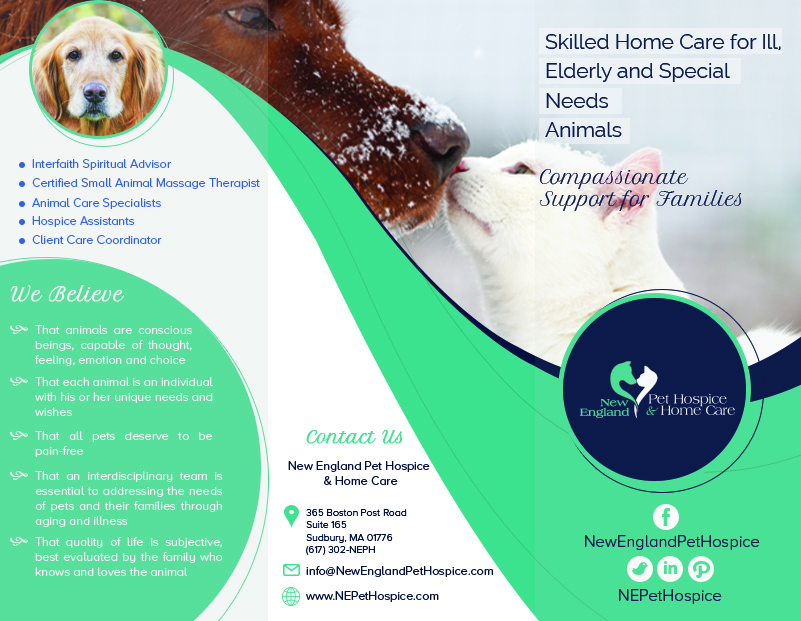 - Interfaith Spiritual Advisor
- Certified Small Animal Massage Therapist
- Animal Care Specialists
- Hospice Assistants
- Client Care Coordinator

We Believe

That animals are conscious beings, capable of thought, feeling, emotion and choice

That each animal is an individual with his or her unique needs and wishes

That all pets deserve to be pain-free

That an interdisciplinary team is essential to addressing the needs of pets and their families through aging and illness

That quality of life is subjective, best evaluated by the family who knows and loves the animal

Contact Us

New England Pet Hospice & Home Care

365 Boston Post Road
Suite 165
Sudbury, MA 01776
(617) 302-NEPH

info@NewEnglandPetHospice.com

www.NEPetHospice.com

Skilled Home Care for Ill, Elderly and Special Needs Animals

Compassionate Support for Families

New England Pet Hospice & Home Care

NewEnglandPetHospice

NEPetHospice